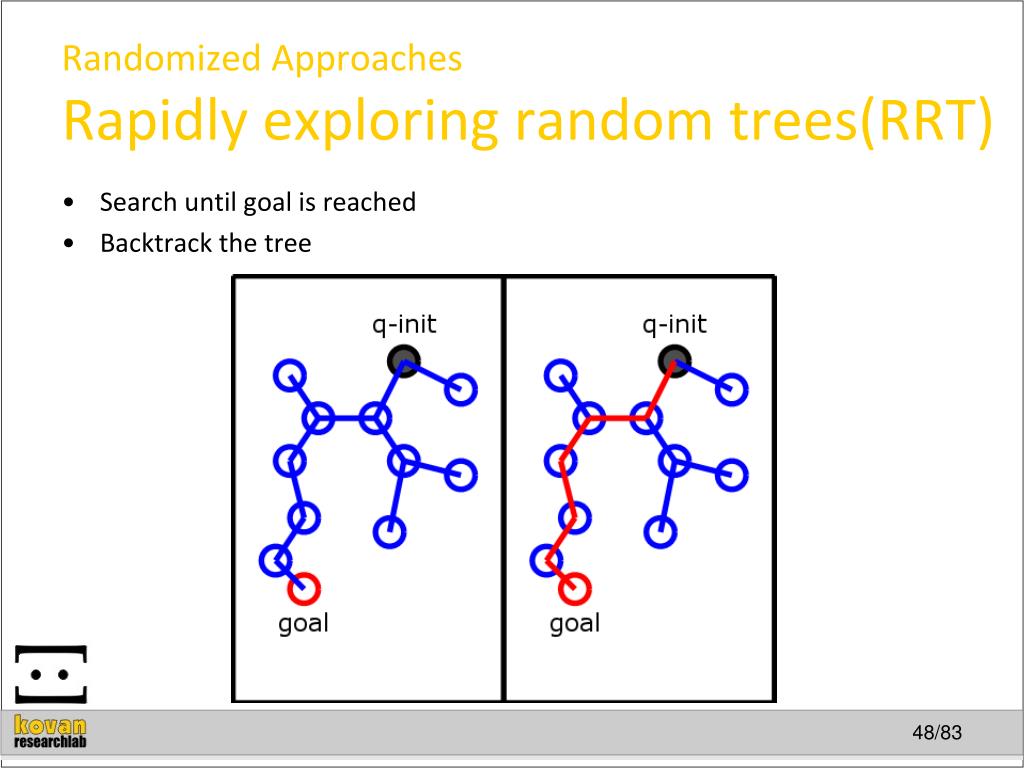 Randomized Approaches

Rapidly exploring random trees(RRT)

• Search until goal is reached
• Backtrack the tree

q-init

goal

q-init

goal

kovan
researchlab

48/83